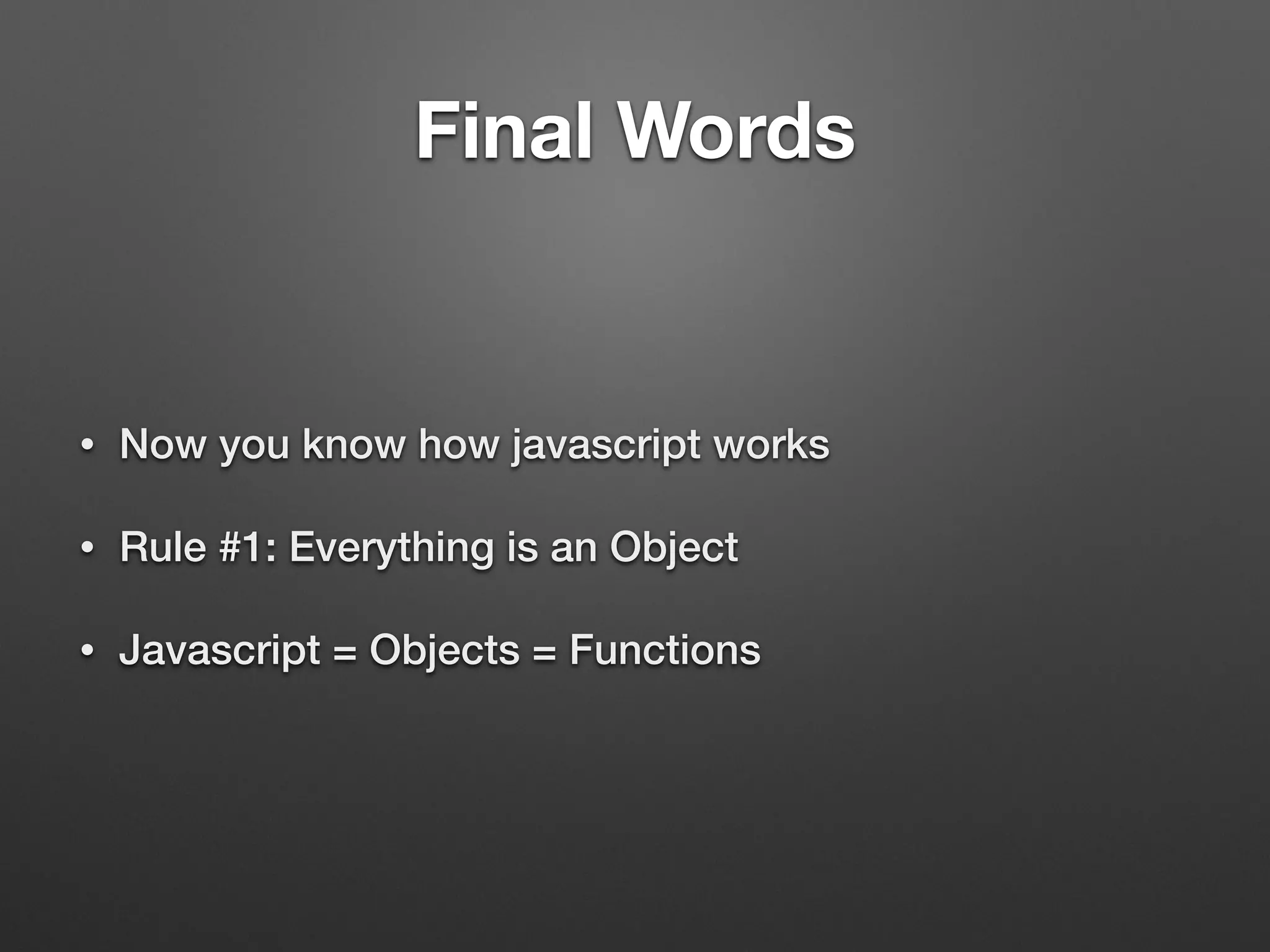 Final Words

• Now you know how javascript works

• Rule #1: Everything is an Object

• Javascript = Objects = Functions